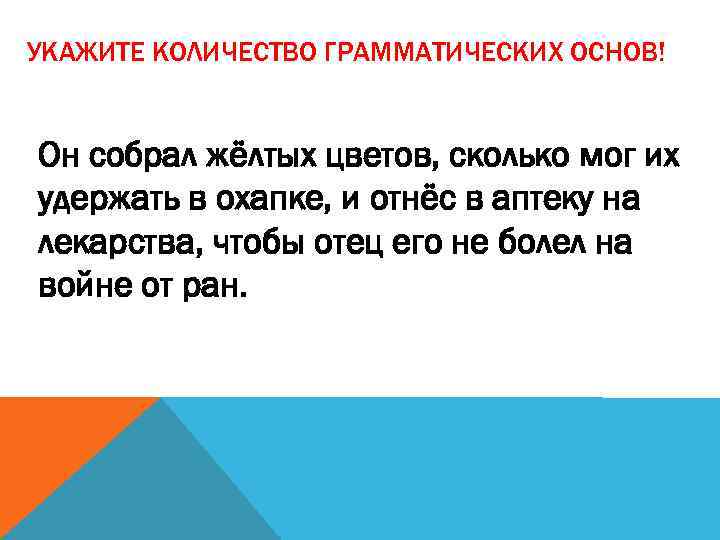 УКАЖИТЕ КОЛИЧЕСТВО ГРАММАТИЧЕСКИХ ОСНОВ!

Он собрал жёлтых цветов, сколько мог их удержать в охапке, и отнёс в аптеку на лекарства, чтобы отец его не болел на войне от ран.